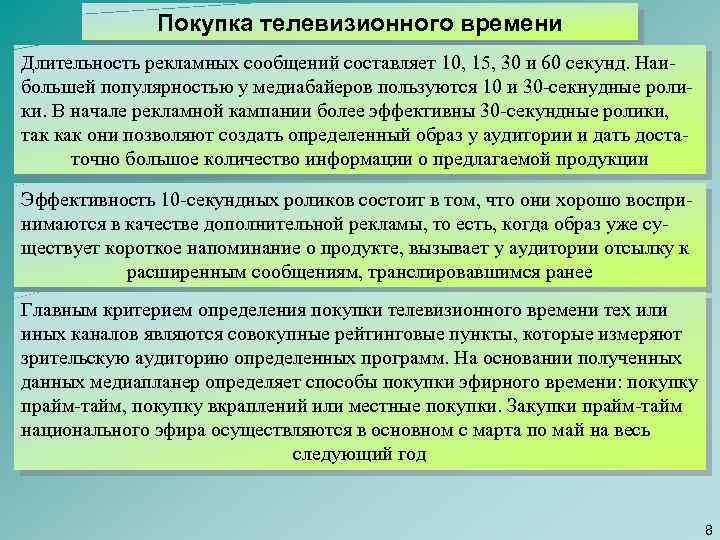 Покупка телевизионного времени

Длительность рекламных сообщений составляет 10, 15, 30 и 60 секунд. Наибольшей популярностью у медиабайеров пользуются 10 и 30-секундные ролики. В начале рекламной кампании более эффективны 30-секундные ролики, так как они позволяют создать определенный образ у аудитории и дать достаточно большое количество информации о предлагаемой продукции

Эффективность 10-секундных роликов состоит в том, что они хорошо воспринимаются в качестве дополнительной рекламы, то есть, когда образ уже существует короткое напоминание о продукте, вызывает у аудитории отсылку к расширенным сообщениям, транслировавшимся ранее

Главным критерием определения покупки телевизионного времени тех или иных каналов являются совокупные рейтинговые пункты, которые измеряют зрительскую аудиторию определенных программ. На основании полученных данных медиапланер определяет способы покупки эфирного времени: покупку прайм-тайм, покупку вкраплений или местные покупки. Закупки прайм-тайм национального эфира осуществляются в основном с марта по май на весь следующий год

8